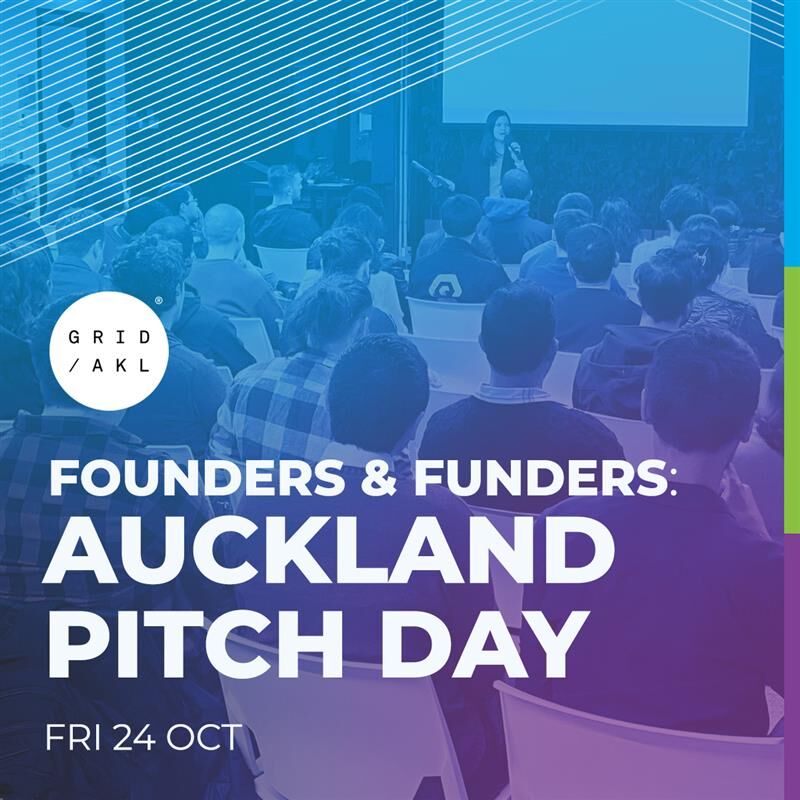 GRID
/ AKL
®

FOUNDERS & FUNDERS:
AUCKLAND
PITCH DAY

FRI 24 OCT